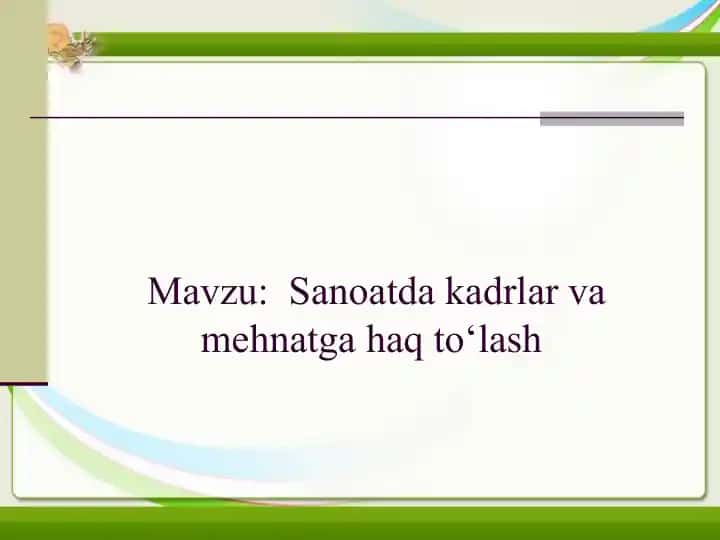 Mavzu:  Sanoatda kadrlar va mehnatga haq to‘lash